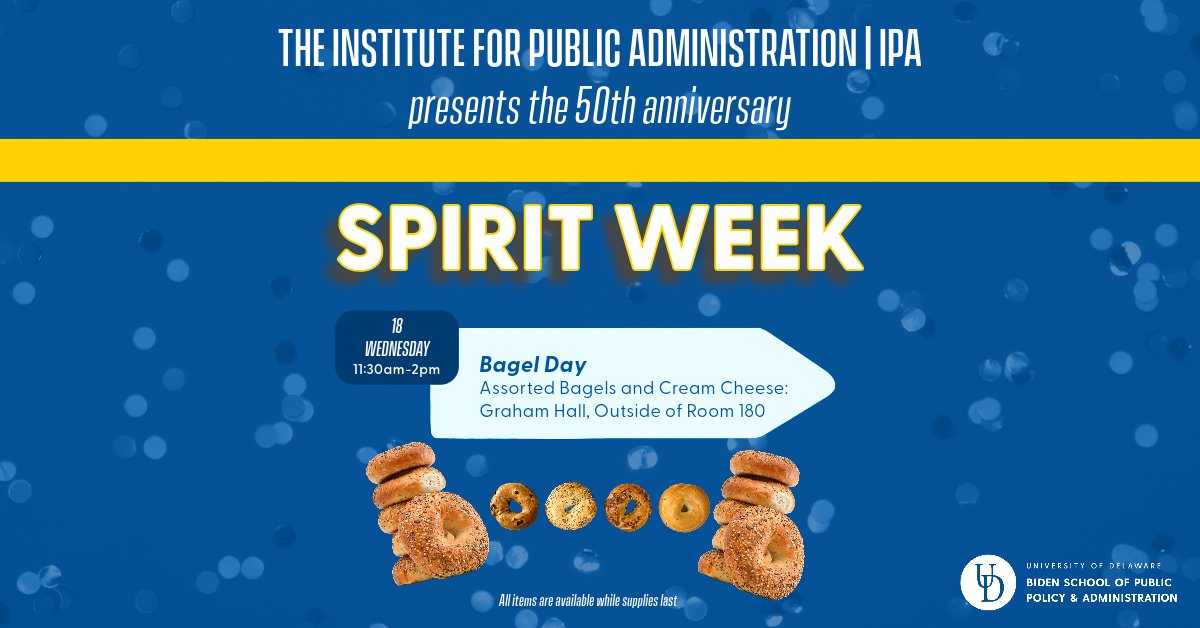 THE INSTITUTE FOR PUBLIC ADMINISTRATION | IPA
presents the 50th anniversary

SPIRIT WEEK

18
WEDNESDAY
11:30am-2pm

Bagel Day
Assorted Bagels and Cream Cheese: Graham Hall, Outside of Room 180

All items are available while supplies last

UD
UNIVERSITY OF DELAWARE
BIDEN SCHOOL OF PUBLIC POLICY & ADMINISTRATION